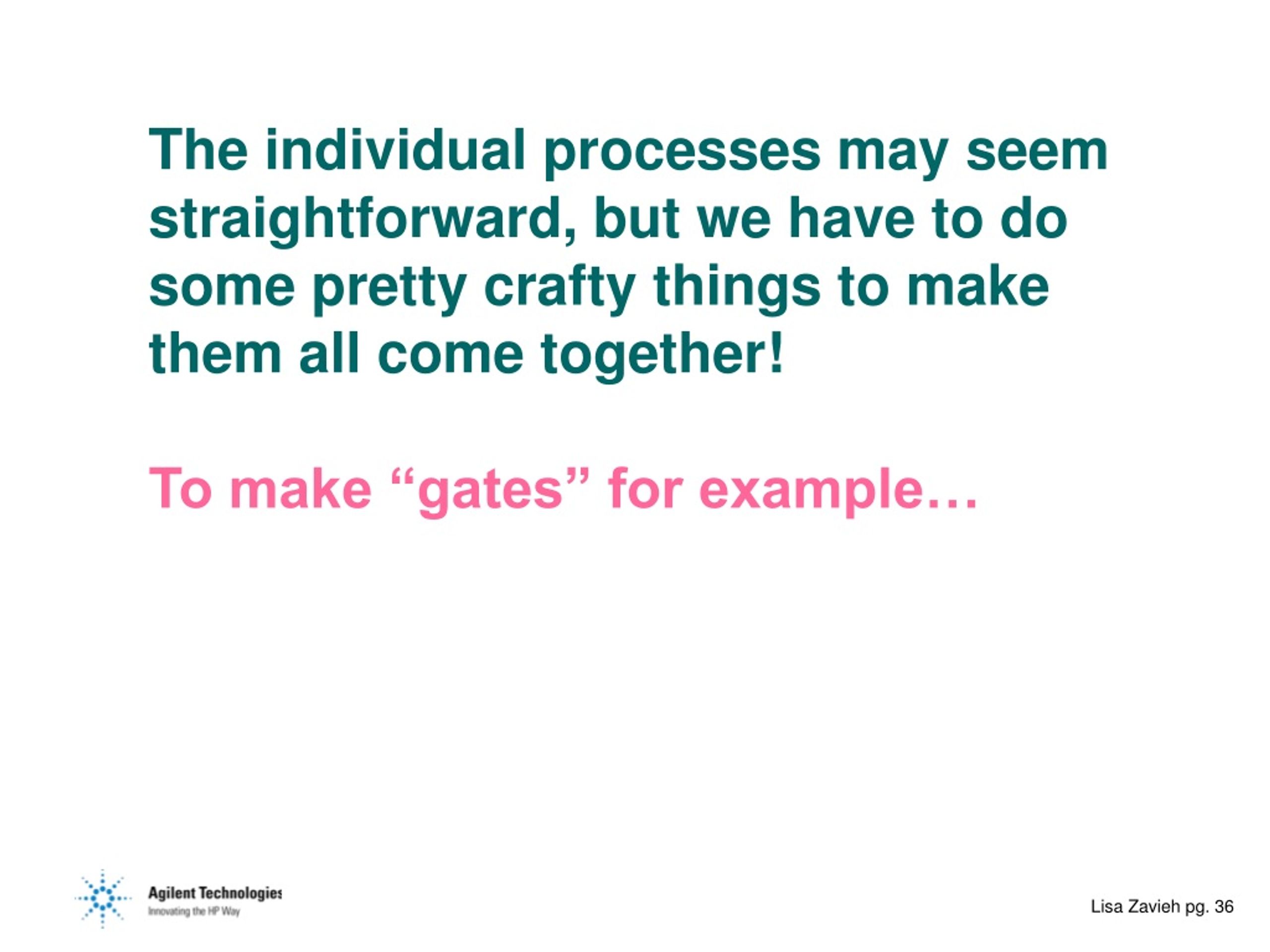 The individual processes may seem straightforward, but we have to do some pretty crafty things to make them all come together!

To make “gates” for example…

Agilent Technologies
Innovating the HP Way

Lisa Zavieh pg. 36